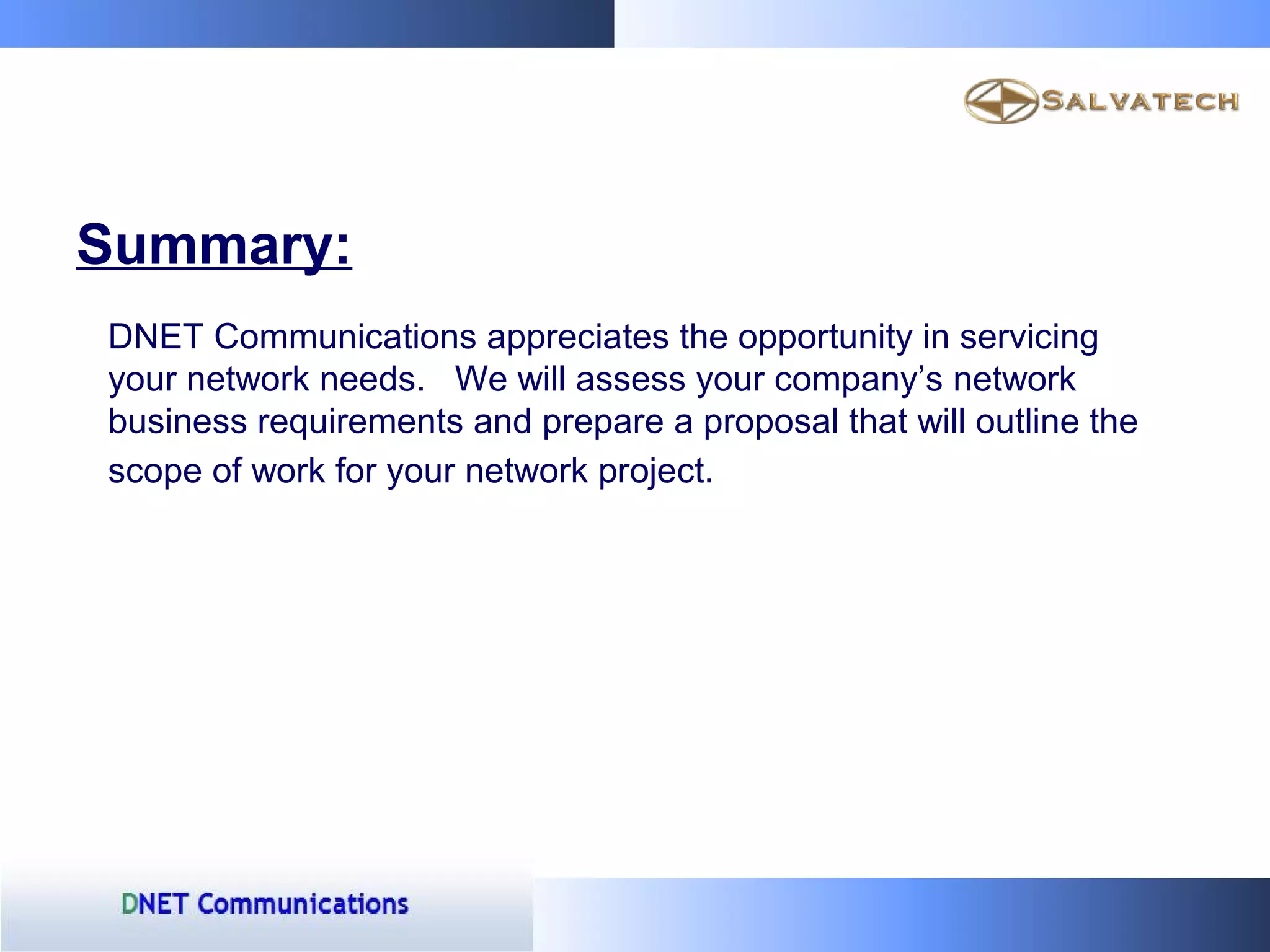 SALVATECH

Summary:

DNET Communications appreciates the opportunity in servicing your network needs. We will assess your company’s network business requirements and prepare a proposal that will outline the scope of work for your network project.

DNET Communications